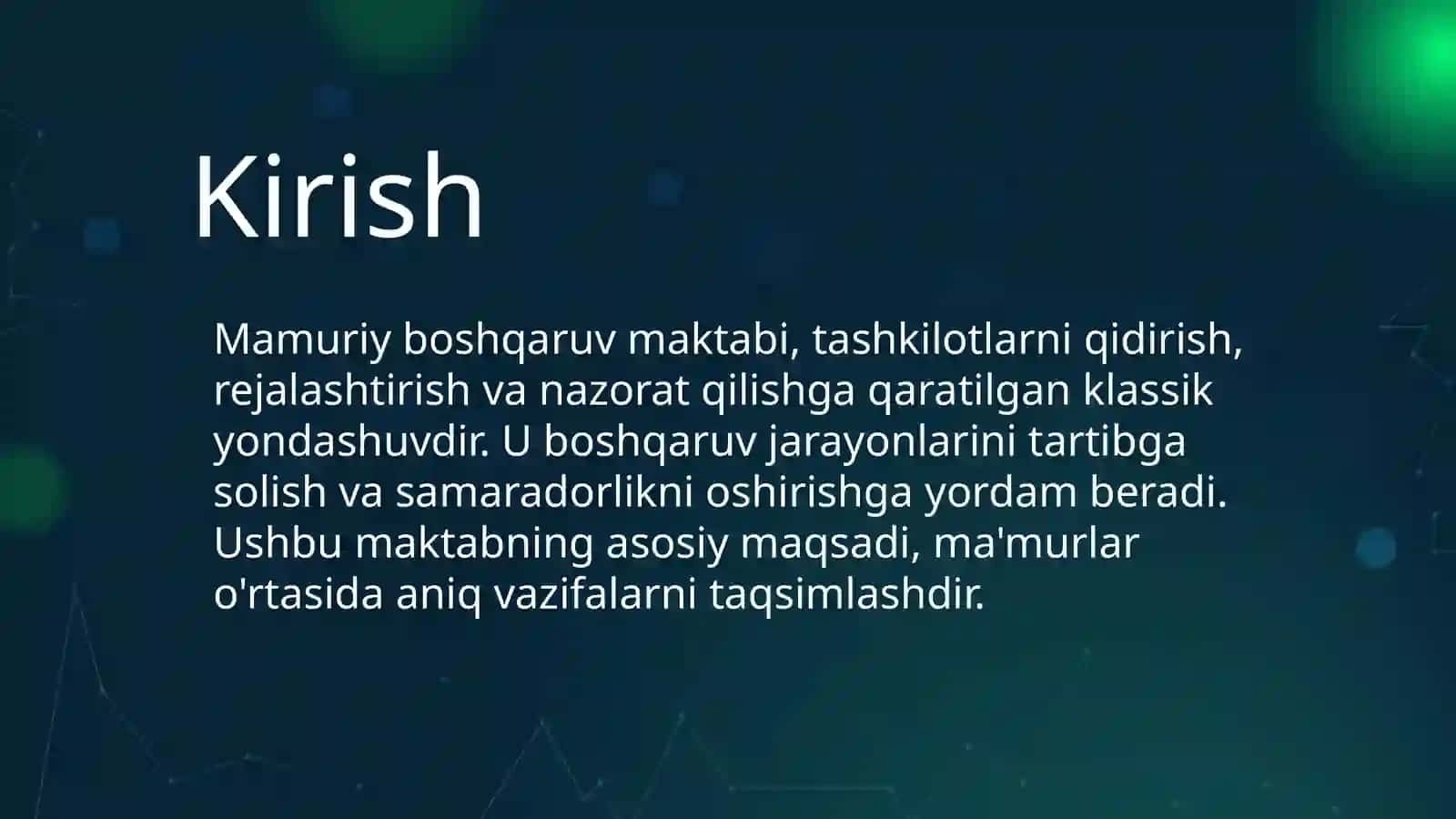 Kirish

Mamuriy boshqaruv maktabi, tashkilotlarni qidirish, rejalashtirish va nazorat qilishga qaratilgan klassik yondashuvdir. U boshqaruv jarayonlarini tartibga solish va samaradorlikni oshirishga yordam beradi. Ushbu maktabning asosiy maqsadi, ma'murlar o'rtasida aniq vazifalarni taqsimlashdir.